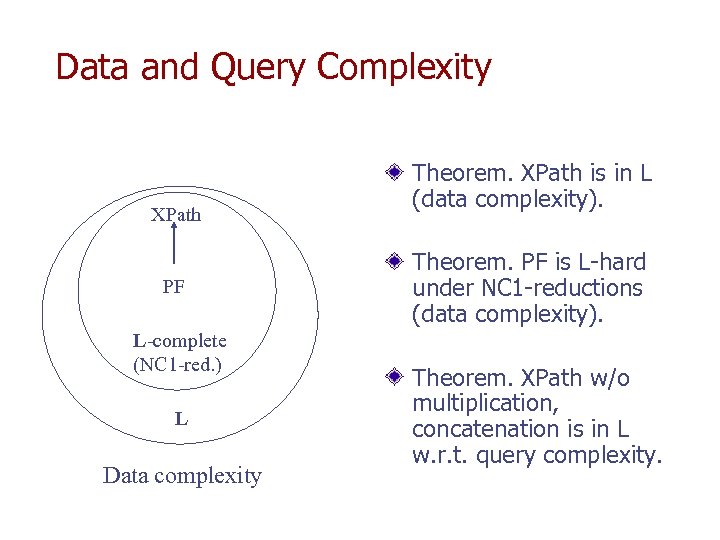 Data and Query Complexity

XPath

PF

L-complete
(NC1-red.)

L

Data complexity

Theorem. XPath is in L (data complexity).

Theorem. PF is L-hard under NC1-reductions (data complexity).

Theorem. XPath w/o multiplication, concatenation is in L w.r.t. query complexity.